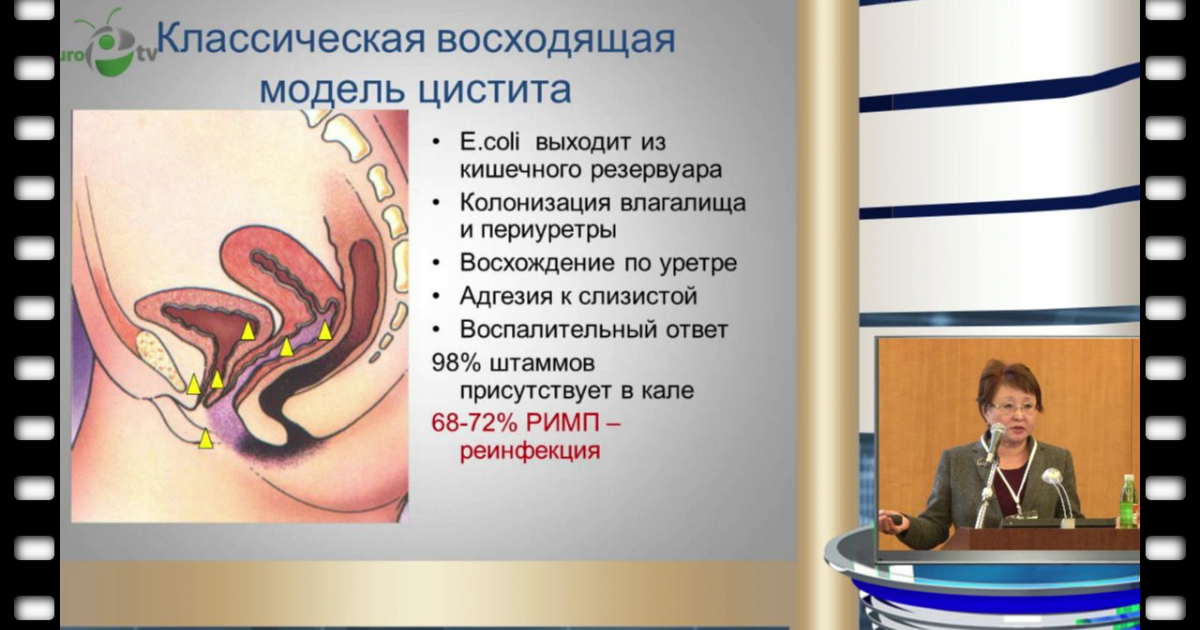 uro tv

Классическая восходящая модель цистита

• E.coli выходит из кишечного резервуара
• Колонизация влагалища и периуретры
• Восхождение по уретре
• Адгезия к слизистой
• Воспалительный ответ

98% штаммов присутствует в кале

68-72% РИМП – реинфекция